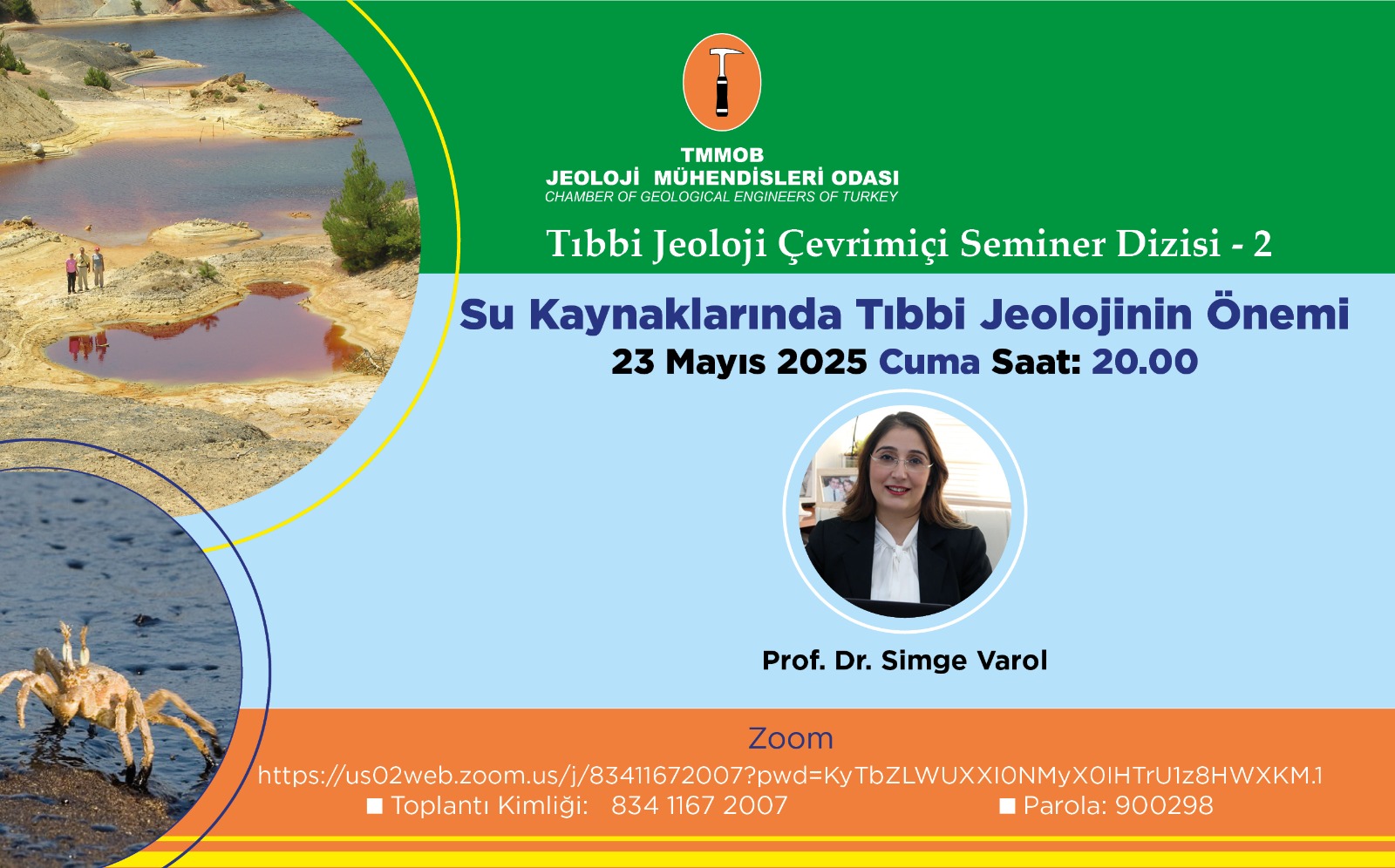 TMMOB
JEOLOJİ MÜHENDİSLERİ ODASI
CHAMBER OF GEOLOGICAL ENGINEERS OF TURKEY

Tıbbi Jeoloji Çevrimiçi Seminer Dizisi - 2

Su Kaynaklarında Tıbbi Jeolojinin Önemi
23 Mayıs 2025 Cuma Saat: 20.00

Prof. Dr. Simge Varol

Zoom
https://us02web.zoom.us/j/83411672007?pwd=KyTbZLWUXXI0NMyX0IHTrU1z8HWXKM.1
■ Toplantı Kimliği: 834 1167 2007 ■ Parola: 900298